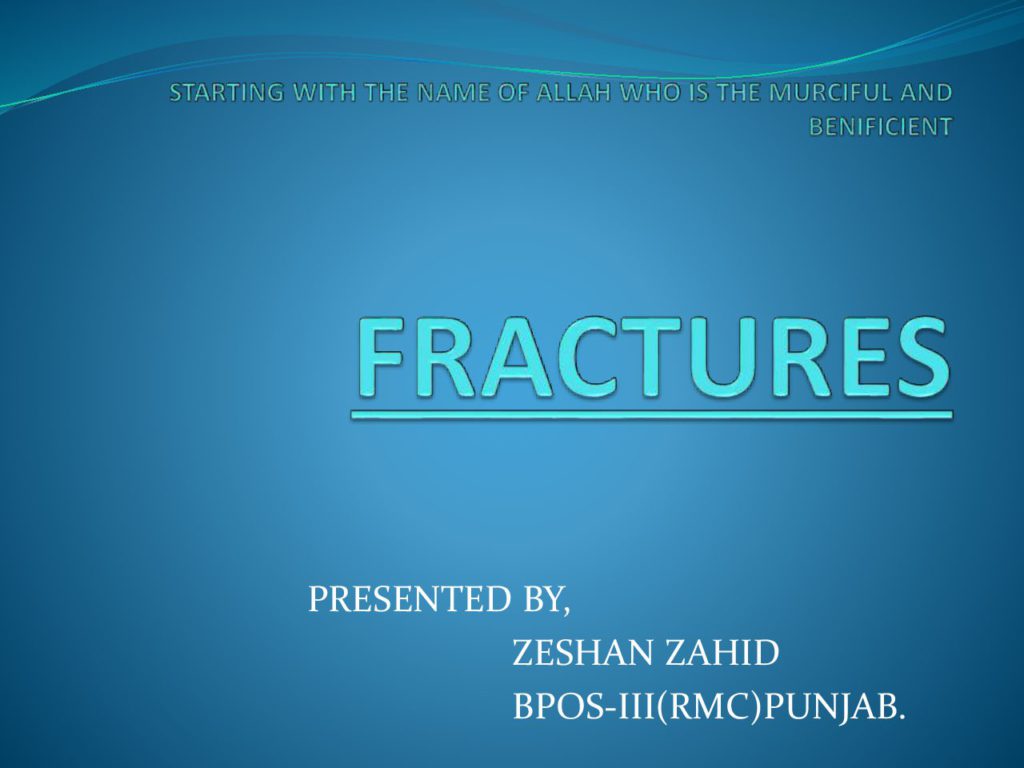 STARTING WITH THE NAME OF ALLAH WHO IS THE MURCIFUL AND BENIFICIENT

FRACTURES

PRESENTED BY,
ZESHAN ZAHID
BPOS-III(RMC)PUNJAB.